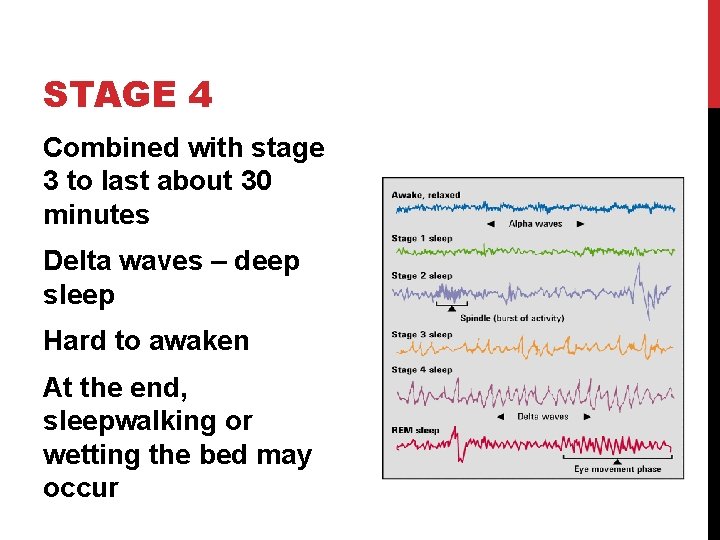 STAGE 4

Combined with stage 3 to last about 30 minutes

Delta waves – deep sleep

Hard to awaken

At the end, sleepwalking or wetting the bed may occur

Awake, relaxed

Alpha waves

Stage 1 sleep

Stage 2 sleep

Spindle (burst of activity)

Stage 3 sleep

Stage 4 sleep

Delta waves

REM sleep

Eye movement phase